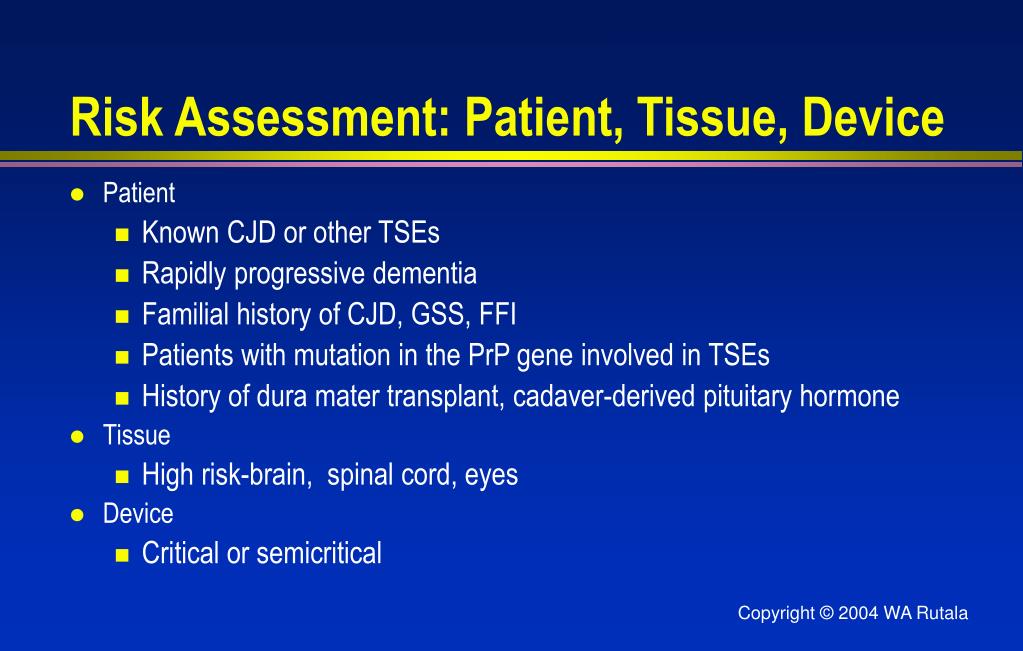 Risk Assessment: Patient, Tissue, Device

- Patient
  - Known CJD or other TSEs
  - Rapidly progressive dementia
  - Familial history of CJD, GSS, FFI
  - Patients with mutation in the PrP gene involved in TSEs
  - History of dura mater transplant, cadaver-derived pituitary hormone
- Tissue
  - High risk-brain, spinal cord, eyes
- Device
  - Critical or semicritical

Copyright © 2004 WA Rutala